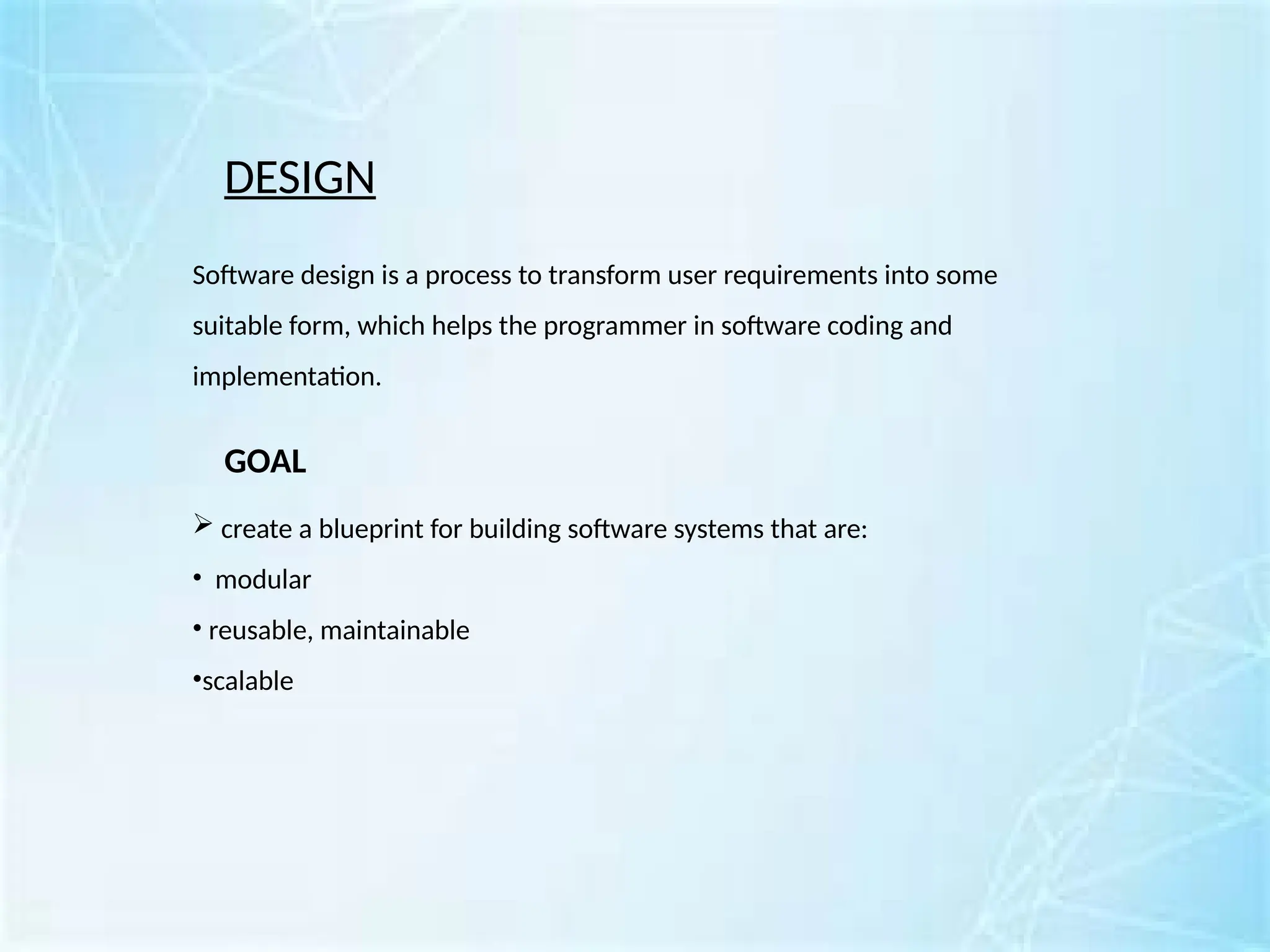 DESIGN

Software design is a process to transform user requirements into some suitable form, which helps the programmer in software coding and implementation.

GOAL

➢ create a blueprint for building software systems that are:

• modular

• reusable, maintainable

•scalable